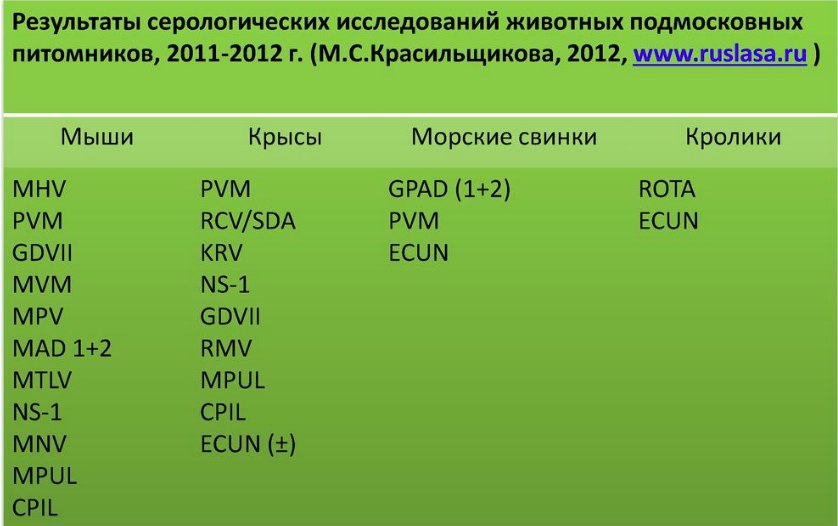 Результаты серологических исследований животных подмосковных питомников, 2011-2012 г. (М.С.Красильщикова, 2012, www.ruslasa.ru )

| Мыши | Крысы | Морские свинки | Кролики |
|---|---|---|---|
| MHV | PVM | GPAD (1+2) | ROTA |
| PVM | RCV/SDA | PVM | ECUN |
| GDVII | KRV | ECUN | |
| MVM | NS-1 | | |
| MPV | GDVII | | |
| MAD 1+2 | RMV | | |
| MTLV | MPUL | | |
| NS-1 | CPIL | | |
| MNV | ECUN (±) | | |
| MPUL | | | |
| CPIL | | | |